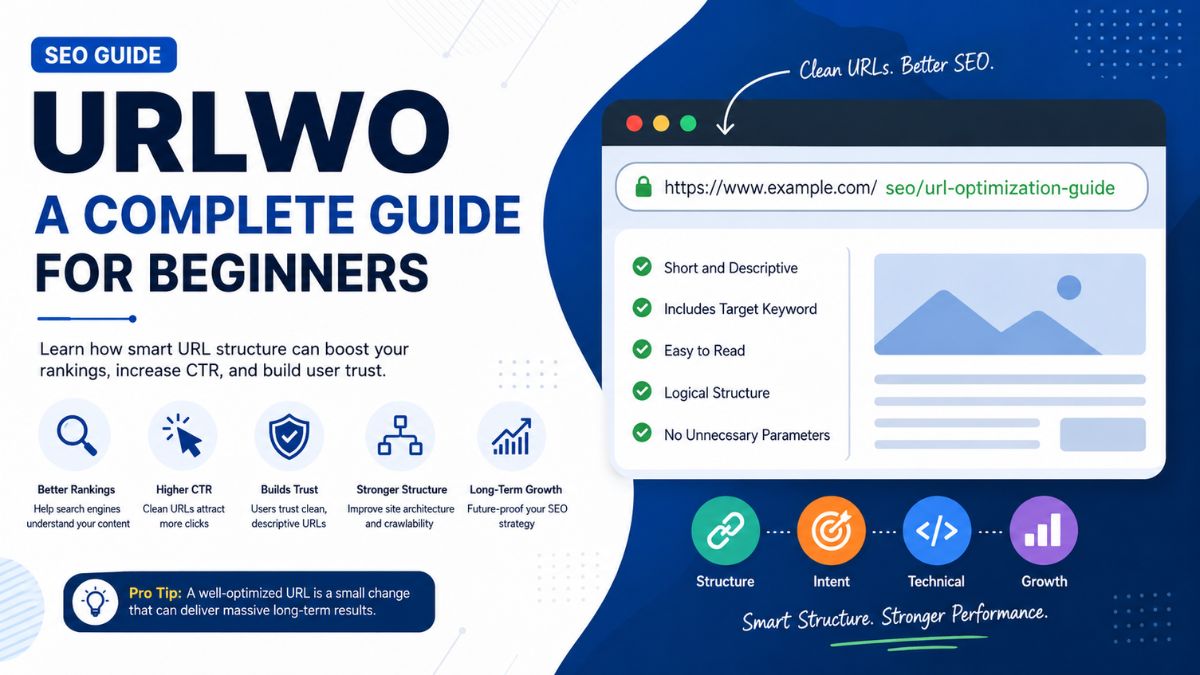 SEO GUIDE

URLWO

A COMPLETE GUIDE FOR BEGINNERS

Learn how smart URL structure can boost your rankings, increase CTR, and build user trust.

Better Rankings
Help search engines understand your content

Higher CTR
Clean URLs attract more clicks

Builds Trust
Users trust clean, descriptive URLs

Stronger Structure
Improve site architecture and crawlability

Long-Term Growth
Future-proof your SEO strategy

Pro Tip: A well-optimized URL is a small change that can deliver massive long-term results.

Clean URLs. Better SEO.

https://www.example.com/ seo/url-optimization-guide

Short and Descriptive
Includes Target Keyword
Easy to Read
Logical Structure
No Unnecessary Parameters

Structure
Intent
Technical
Growth

Smart Structure. Stronger Performance.